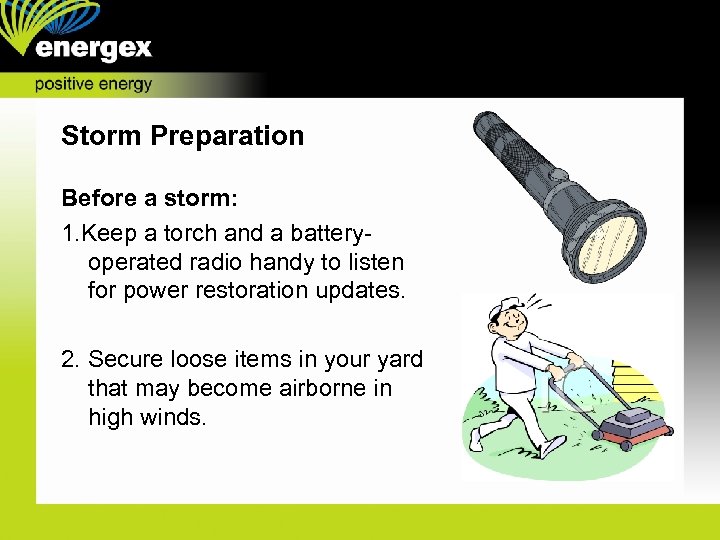 energex
positive energy

Storm Preparation

Before a storm:

1.Keep a torch and a battery-operated radio handy to listen for power restoration updates.

2. Secure loose items in your yard that may become airborne in high winds.